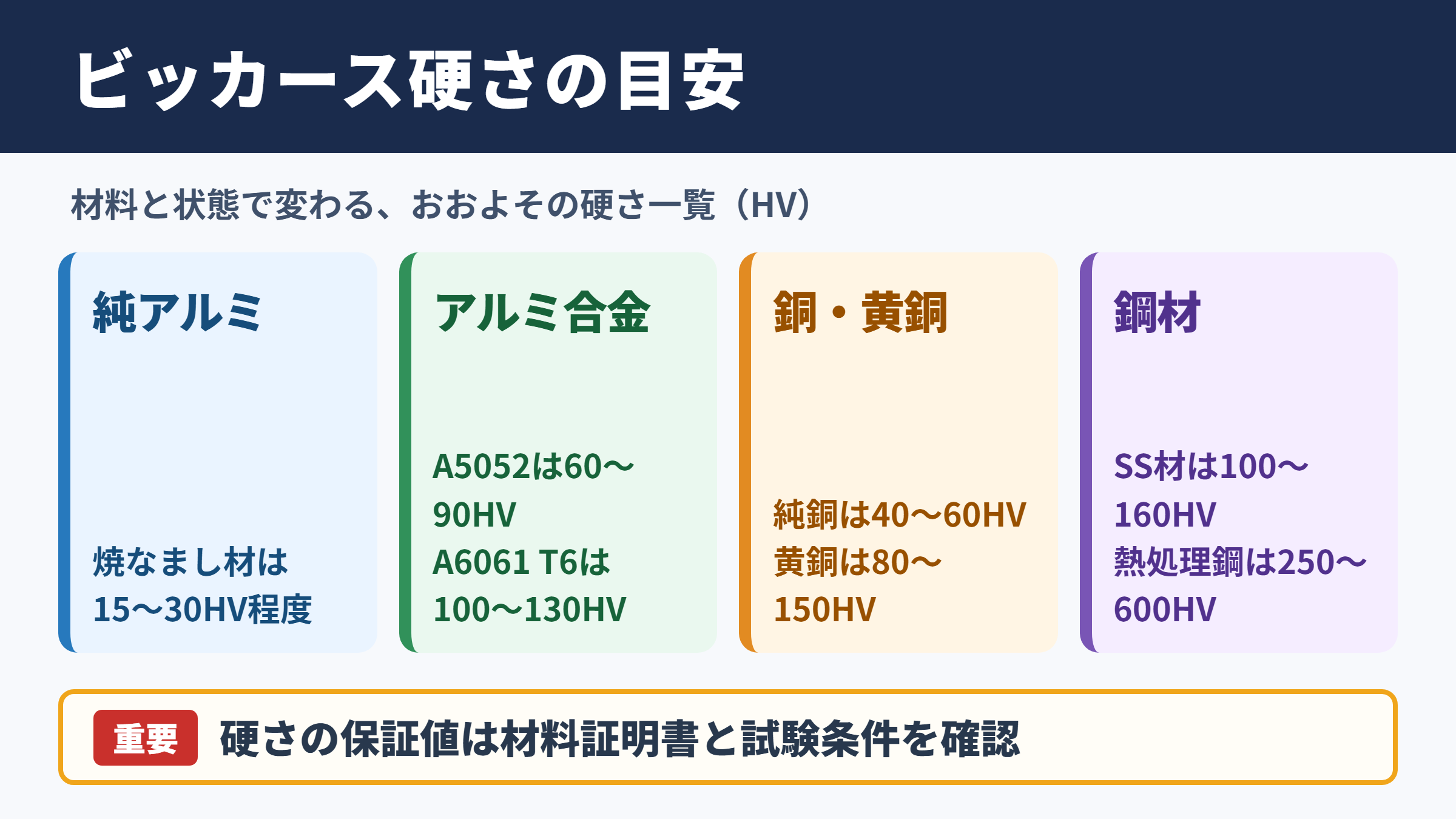 ビッカース硬さの目安

材料と状態で変わる、おおよその硬さ一覧（HV）

純アルミ

焼なまし材は15〜30HV程度

アルミ合金

A5052は60〜90HV
A6061 T6は100〜130HV

銅・黄銅

純銅は40〜60HV
黄銅は80〜150HV

鋼材

SS材は100〜160HV
熱処理鋼は250〜600HV

重要 硬さの保証値は材料証明書と試験条件を確認